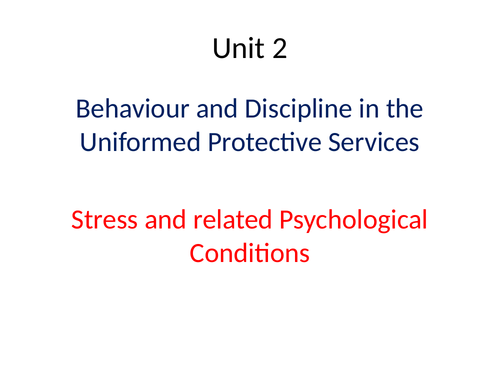 Unit 2

Behaviour and Discipline in the Uniformed Protective Services

Stress and related Psychological Conditions